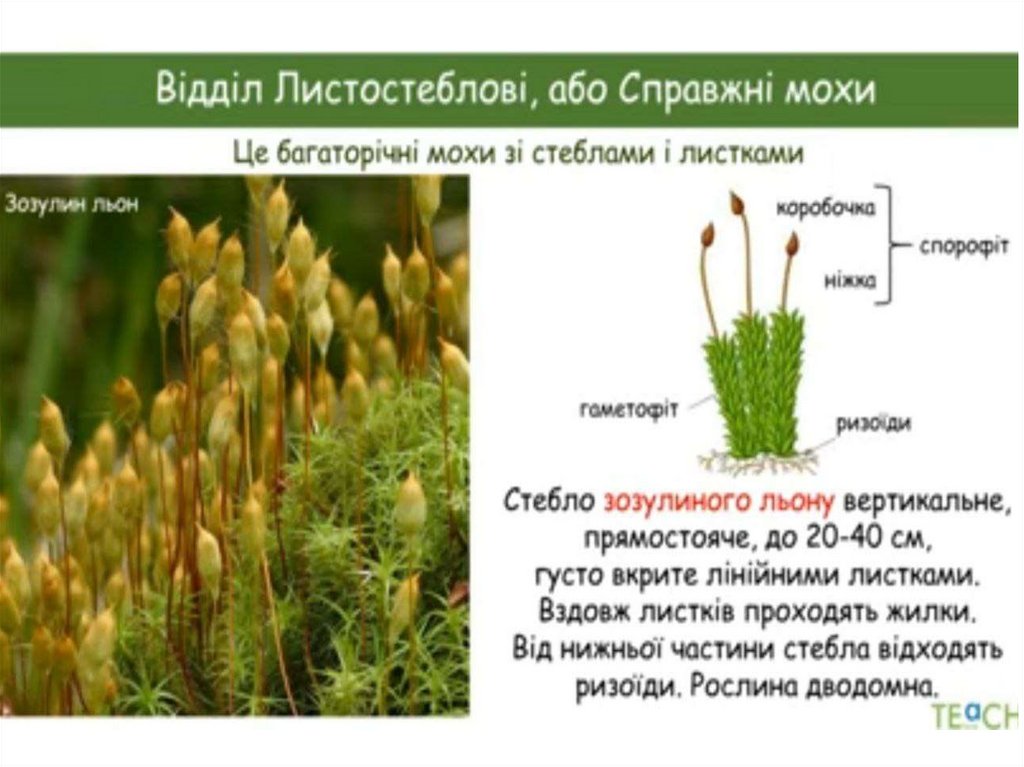 Відділ Листостеблові, або Справжні мохи

Це багаторічні мохи зі стеблами і листками

Зозулин льон

коробочка
ніжка
спорофіт
гаметофіт
ризоїди

Стебло зозулиного льону вертикальне, прямостояче, до 20-40 см, густо вкрите лінійними листками. Вздовж листків проходять жилки. Від нижньої частини стебла відходять ризоїди. Рослина дводомна.

TEACH